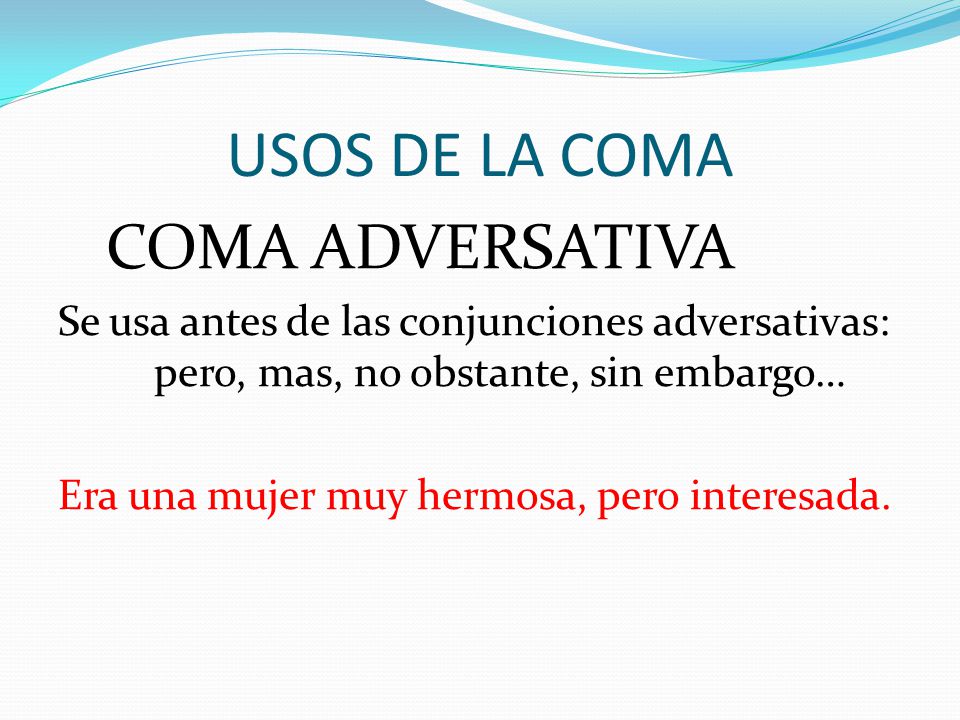 USOS DE LA COMA

COMA ADVERSATIVA

Se usa antes de las conjunciones adversativas: pero, mas, no obstante, sin embargo…

Era una mujer muy hermosa, pero interesada.